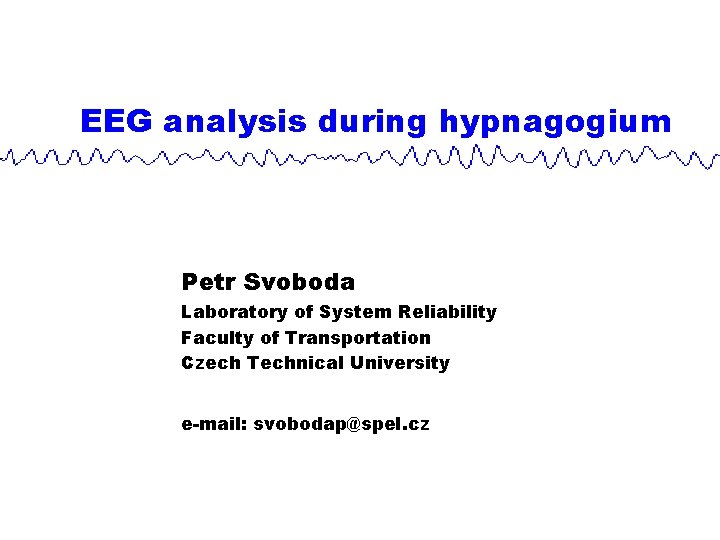 EEG analysis during hypnagogium

Petr Svoboda
Laboratory of System Reliability
Faculty of Transportation
Czech Technical University

e-mail: svobodap@spel.cz